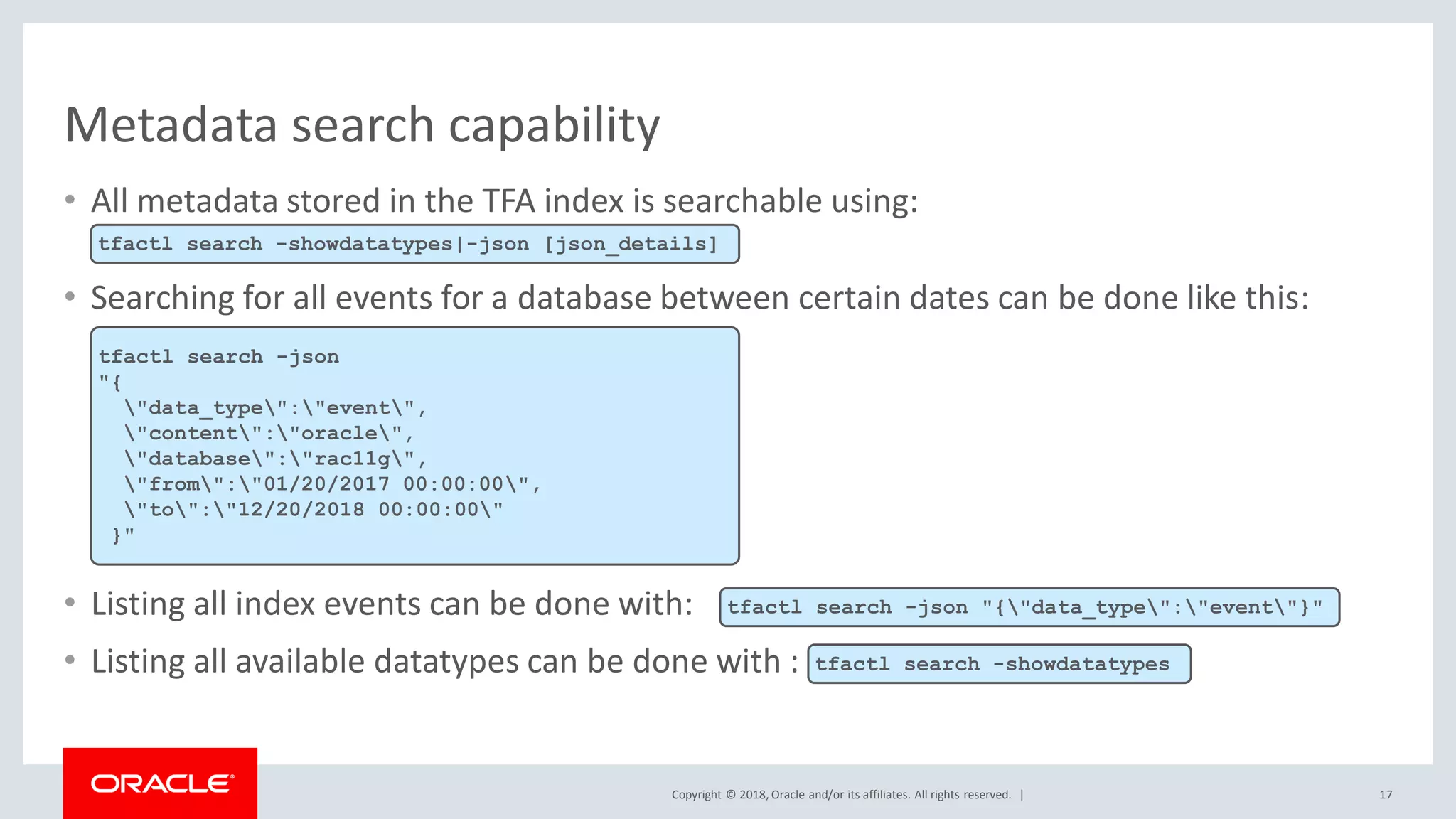 Metadata search capability

• All metadata stored in the TFA index is searchable using:

tfactl search -showdatatypes|-json [json_details]

• Searching for all events for a database between certain dates can be done like this:

tfactl search -json
"{
 \"data_type\":\"event\",
 \"content\":\"oracle\",
 \"database\":\"rac11g\",
 \"from\":\"01/20/2017 00:00:00\",
 \"to\":\"12/20/2018 00:00:00\"
}"

• Listing all index events can be done with: tfactl search -json "{\"data_type\":\"event\"}"

• Listing all available datatypes can be done with : tfactl search -showdatatypes

ORACLE

Copyright © 2018, Oracle and/or its affiliates. All rights reserved. |

17